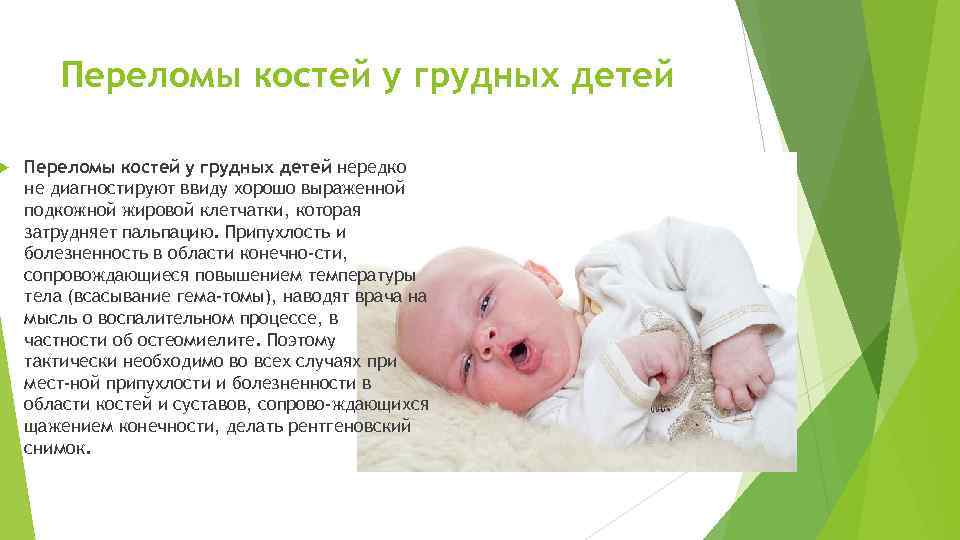 Переломы костей у грудных детей

Переломы костей у грудных детей нередко не диагностируют ввиду хорошо выраженной подкожной жировой клетчатки, которая затрудняет пальпацию. Припухлость и болезненность в области конечно-сти, сопровождающиеся повышением температуры тела (всасывание гема-томы), наводят врача на мысль о воспалительном процессе, в частности об остеомиелите. Поэтому тактически необходимо во всех случаях при мест-ной припухлости и болезненности в области костей и суставов, сопрово-ждающихся щажением конечности, делать рентгеновский снимок.